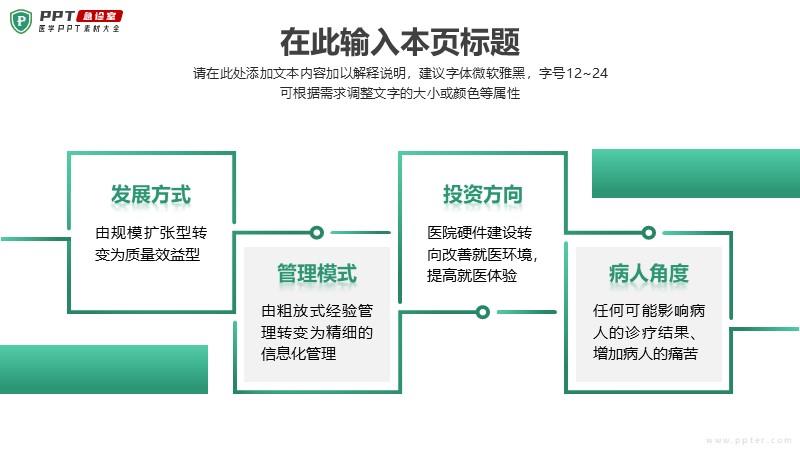 PPT 急诊室
医学PPT素材大全

在此输入本页标题

请在此处添加文本内容加以解释说明，建议字体微软雅黑，字号12~24
可根据需求调整文字的大小或颜色等属性

发展方式

由规模扩张型转变为质量效益型

管理模式

由粗放式经验管理转变为精细的信息化管理

投资方向

医院硬件建设转向改善就医环境，提高就医体验

病人角度

任何可能影响病人的诊疗结果、增加病人的痛苦

www.ppter.com